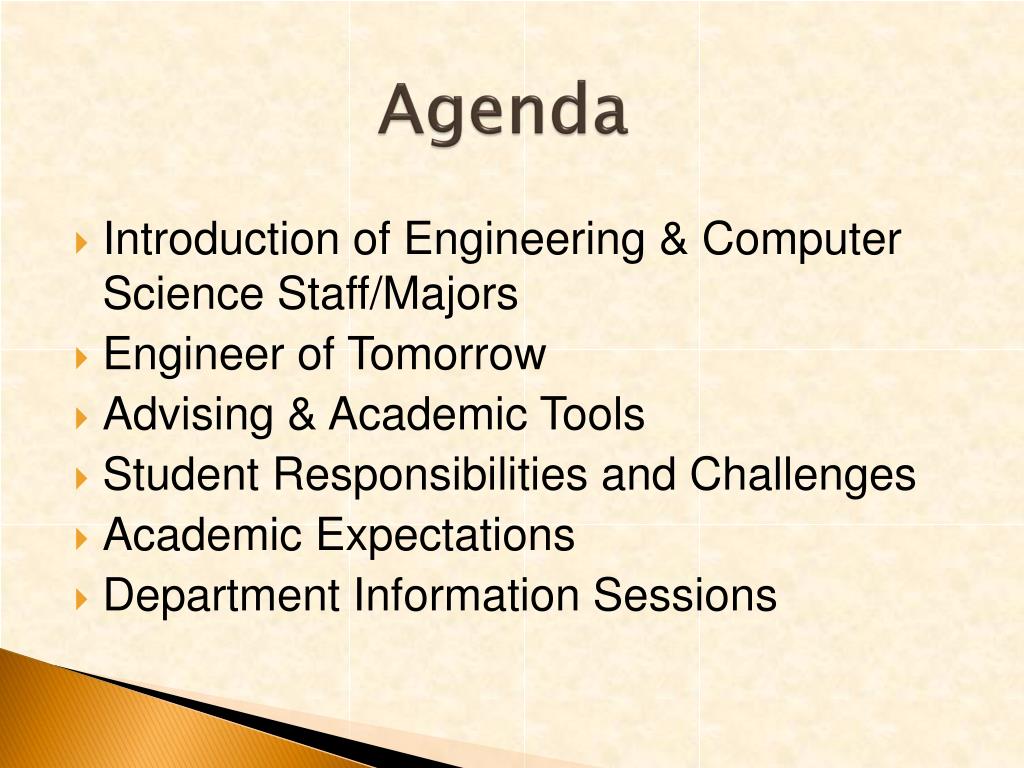 Agenda

Introduction of Engineering & Computer Science Staff/Majors

Engineer of Tomorrow

Advising & Academic Tools

Student Responsibilities and Challenges

Academic Expectations

Department Information Sessions